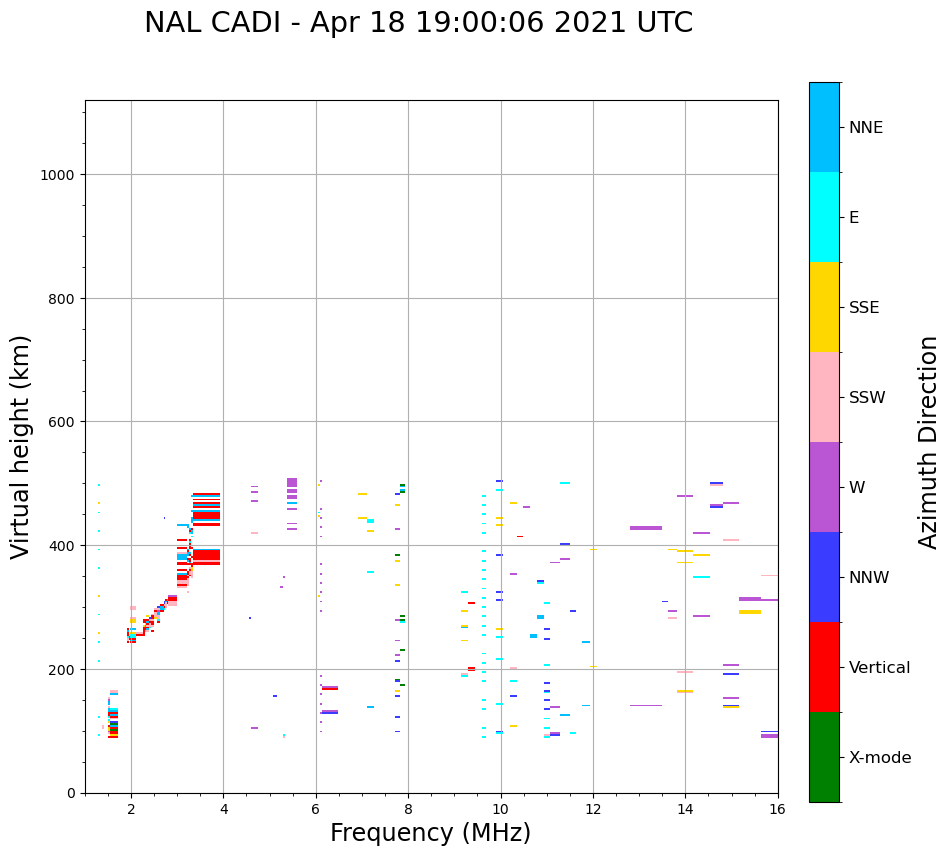 NAL CADI - Apr 18 19:00:06 2021 UTC

Virtual height (km)

1000
800
600
400
200
0

2
4
6
8
10
12
14
16

Frequency (MHz)

NNE
E
SSE
SSW
W
NNW
Vertical
X-mode

Azimuth Direction